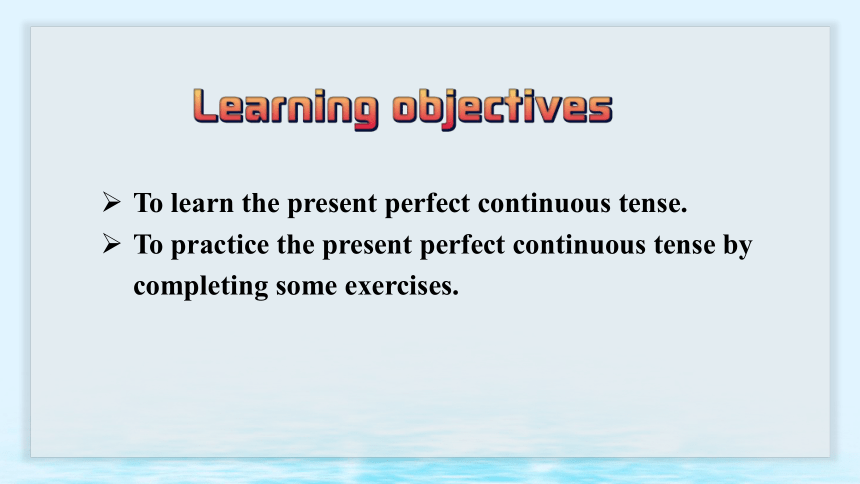 Learning objectives

➢ To learn the present perfect continuous tense.
➢ To practice the present perfect continuous tense by completing some exercises.